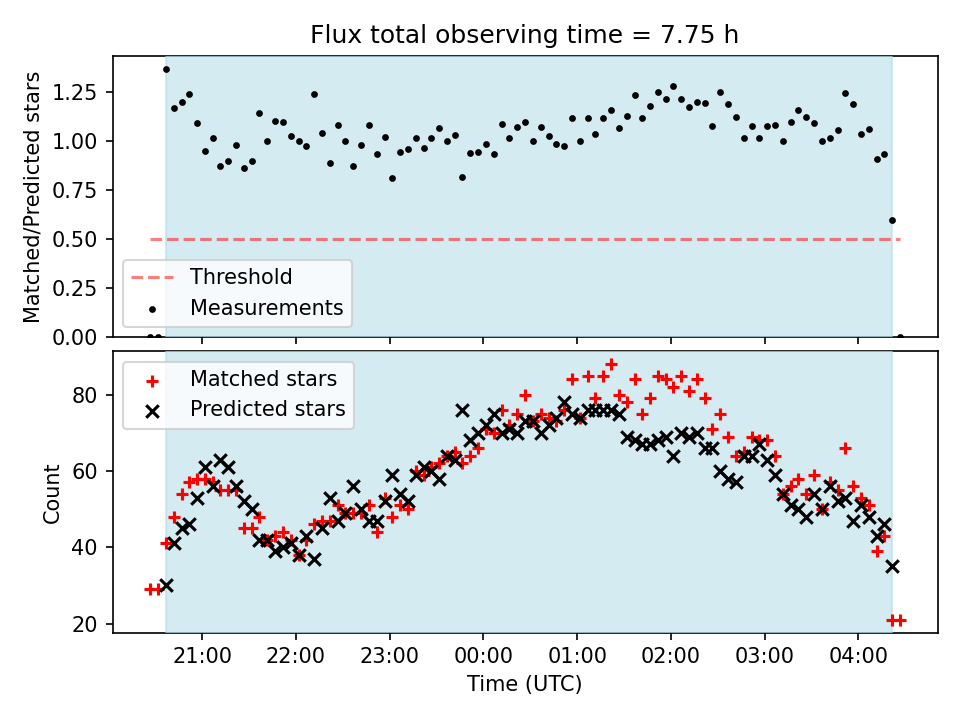 Flux total observing time = 7.75 h

Matched/Predicted stars

1.25
1.00
0.75
0.50
0.25
0.00

Threshold
Measurements

Matched stars
Predicted stars

Count

80
60
40
20

21:00 22:00 23:00 00:00 01:00 02:00 03:00 04:00

Time (UTC)